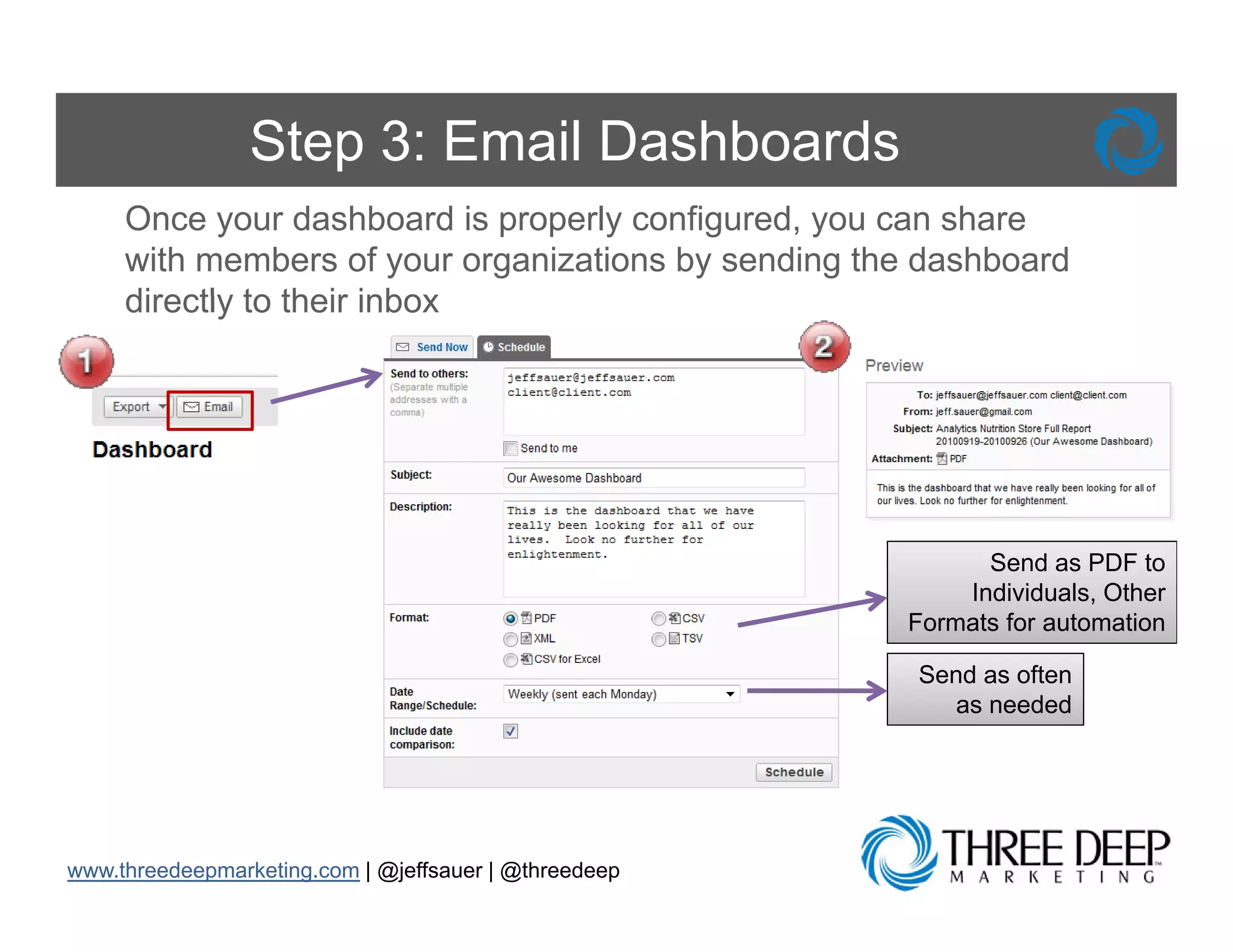 Step 3: Email Dashboards

Once your dashboard is properly configured, you can share with members of your organizations by sending the dashboard directly to their inbox

1

Export Email

Dashboard

Send Now Schedule

2

Send to others:
(Separate multiple addresses with a comma)

jeffsauer@jeffsauer.com
client@client.com

Send to me

Subject: Our Awesome Dashboard

Description: This is the dashboard that we have really been looking for all of our lives. Look no further for enlightenment.

Format: PDF CSV XML TSV CSV for Excel

Date Range/Schedule: Weekly (sent each Monday)

Include date comparison:

Schedule

Preview

To: jeffsauer@jeffsauer.com client@client.com
From: jeff.sauer@gmail.com
Subject: Analytics Nutrition Store Full Report 20100919-20100926 (Our Awesome Dashboard)
Attachment: PDF

This is the dashboard that we have really been looking for all of our lives. Look no further for enlightenment.

Send as PDF to Individuals, Other Formats for automation

Send as often as needed

www.threedeepmarketing.com | @jeffsauer | @threedeep

THREE DEEP MARKETING